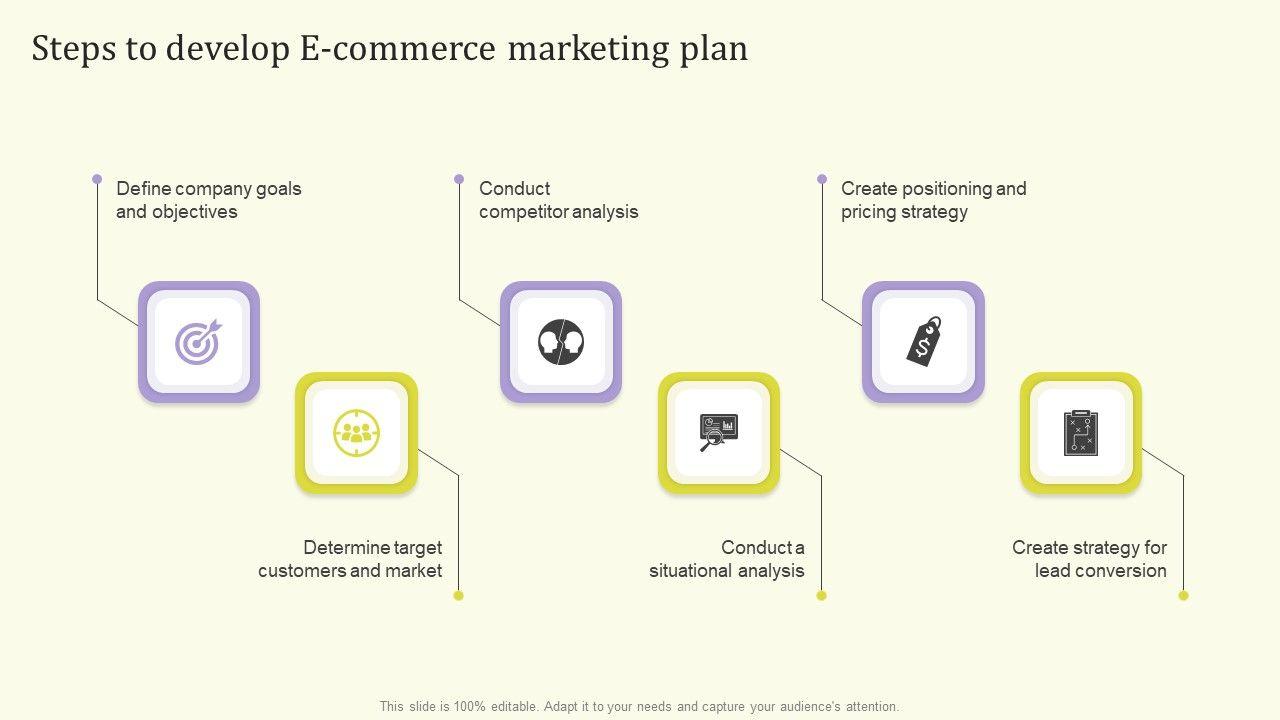 Steps to develop E-commerce marketing plan

Define company goals and objectives

Conduct competitor analysis

Create positioning and pricing strategy

Determine target customers and market

Conduct a situational analysis

Create strategy for lead conversion

This slide is 100% editable. Adapt it to your needs and capture your audience's attention.